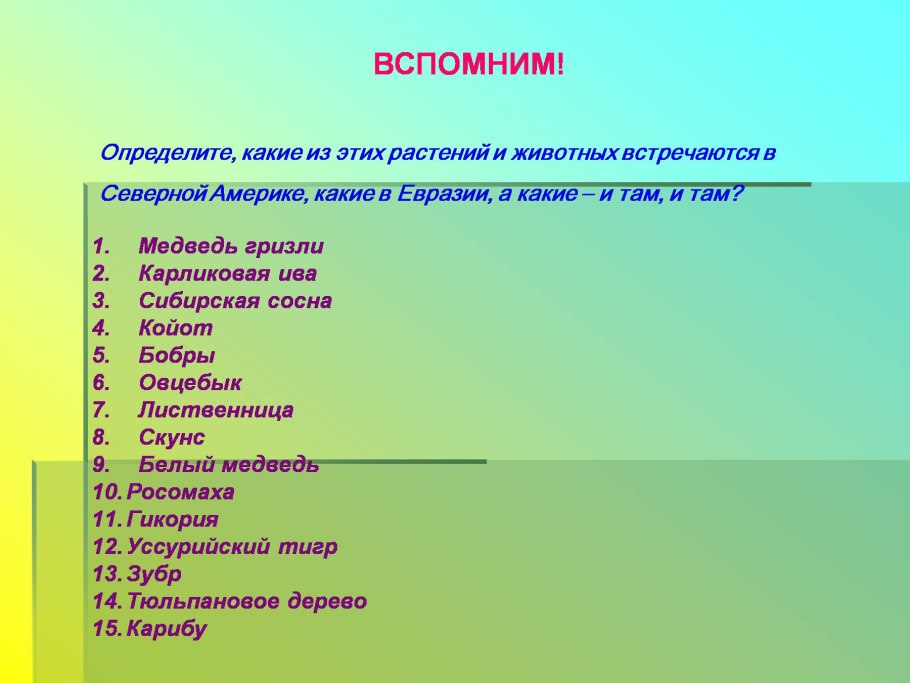 ВСПОМНИМ!

Определите, какие из этих растений и животных встречаются в Северной Америке, какие в Евразии, а какие – и там, и там?

1. Медведь гризли
2. Карликовая ива
3. Сибирская сосна
4. Койот
5. Бобры
6. Овцебык
7. Лиственница
8. Скунс
9. Белый медведь
10. Росомаха
11. Гикория
12. Уссурийский тигр
13. Зубр
14. Тюльпановое дерево
15. Карибу